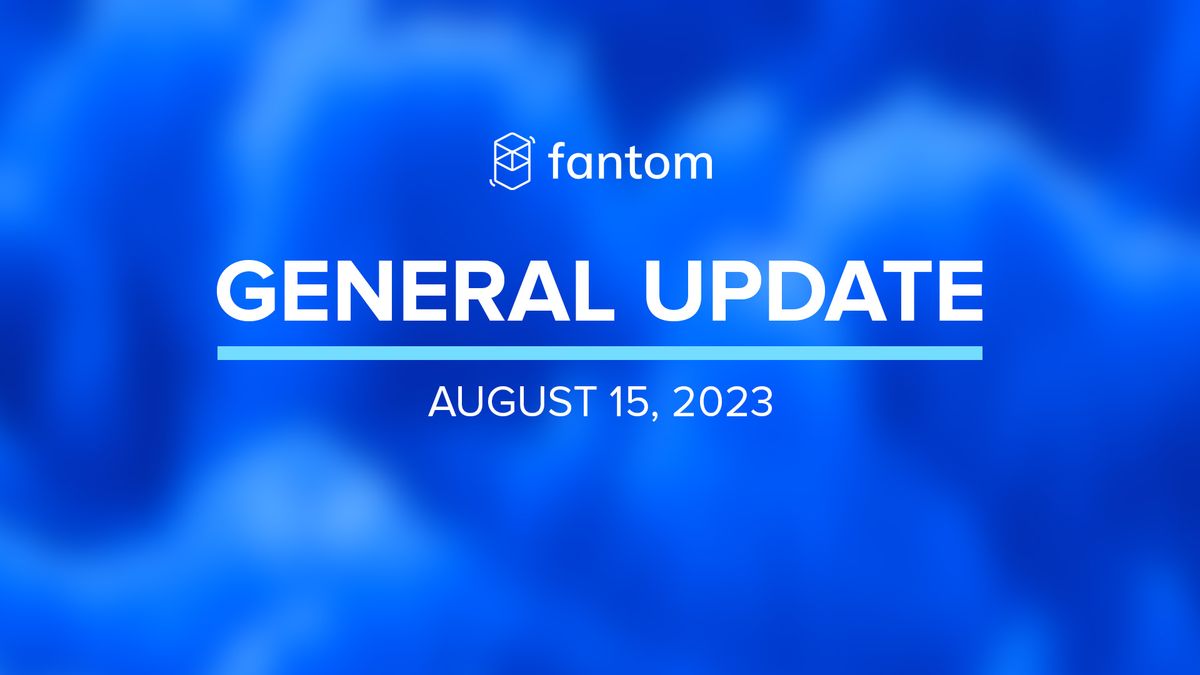 fantom

GENERAL UPDATE

AUGUST 15, 2023